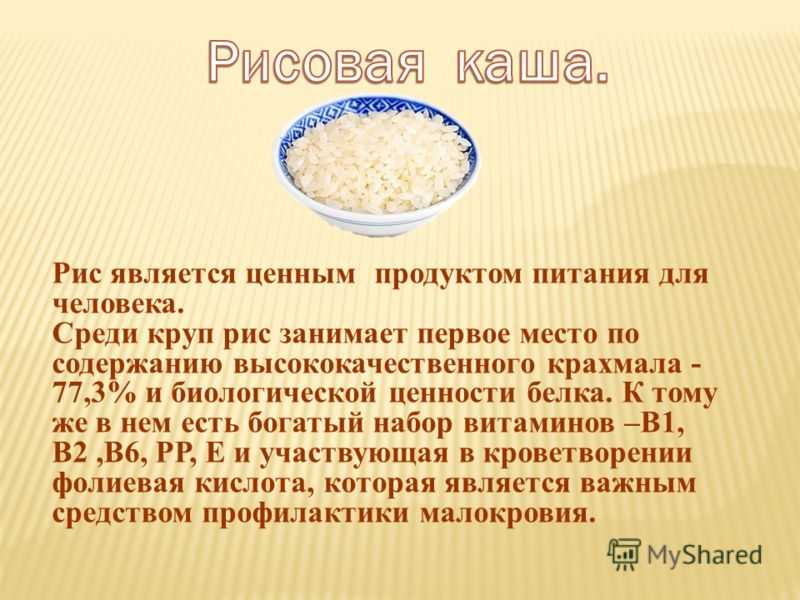 Рисовая каша.

Рис является ценным продуктом питания для человека.
Среди круп рис занимает первое место по содержанию высококачественного крахмала - 77,3% и биологической ценности белка. К тому же в нем есть богатый набор витаминов –В1, В2 ,В6, РР, Е и участвующая в кроветворении фолиевая кислота, которая является важным средством профилактики малокровия.

MyShared